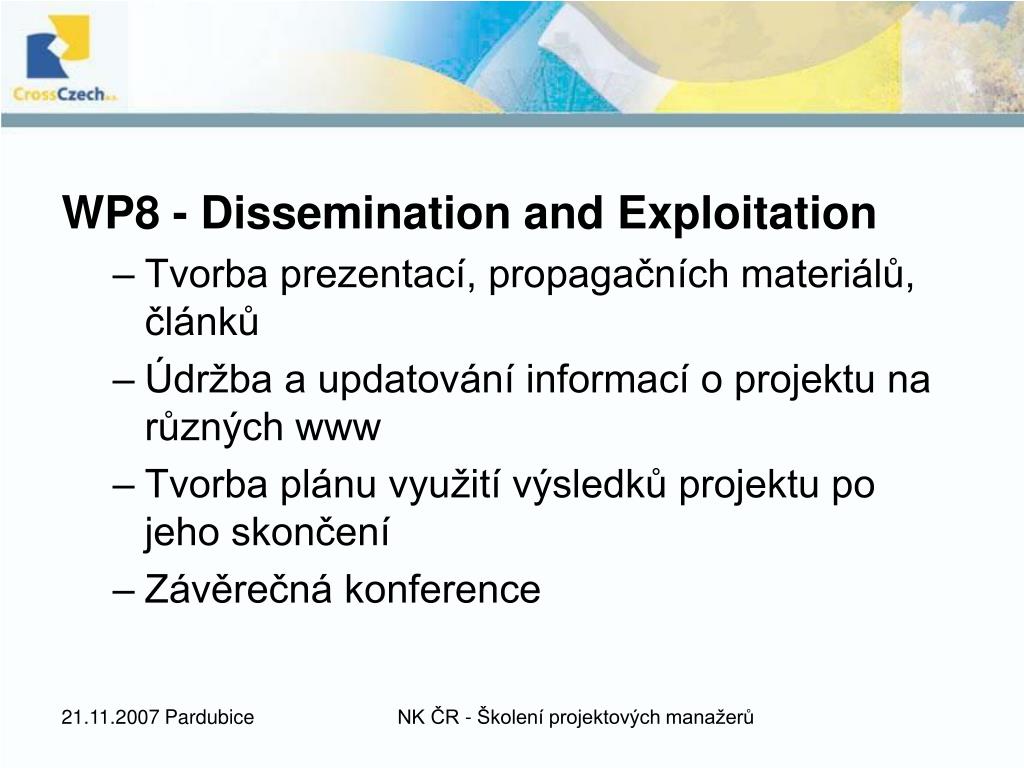 CrossCzech a.s.

WP8 - Dissemination and Exploitation

– Tvorba prezentací, propagačních materiálů, článků

– Údržba a updatování informací o projektu na různých www

– Tvorba plánu využití výsledků projektu po jeho skončení

– Závěrečná konference

21.11.2007 Pardubice

NK ČR - Školení projektových manažerů